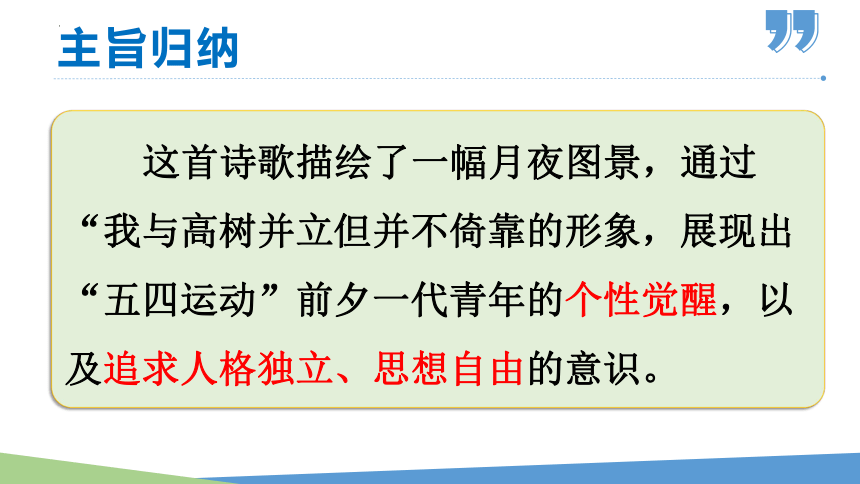 主旨归纳

这首诗歌描绘了一幅月夜图景，通过“我与高树并立但并不倚靠的形象，展现出“五四运动”前夕一代青年的个性觉醒，以及追求人格独立、思想自由的意识。